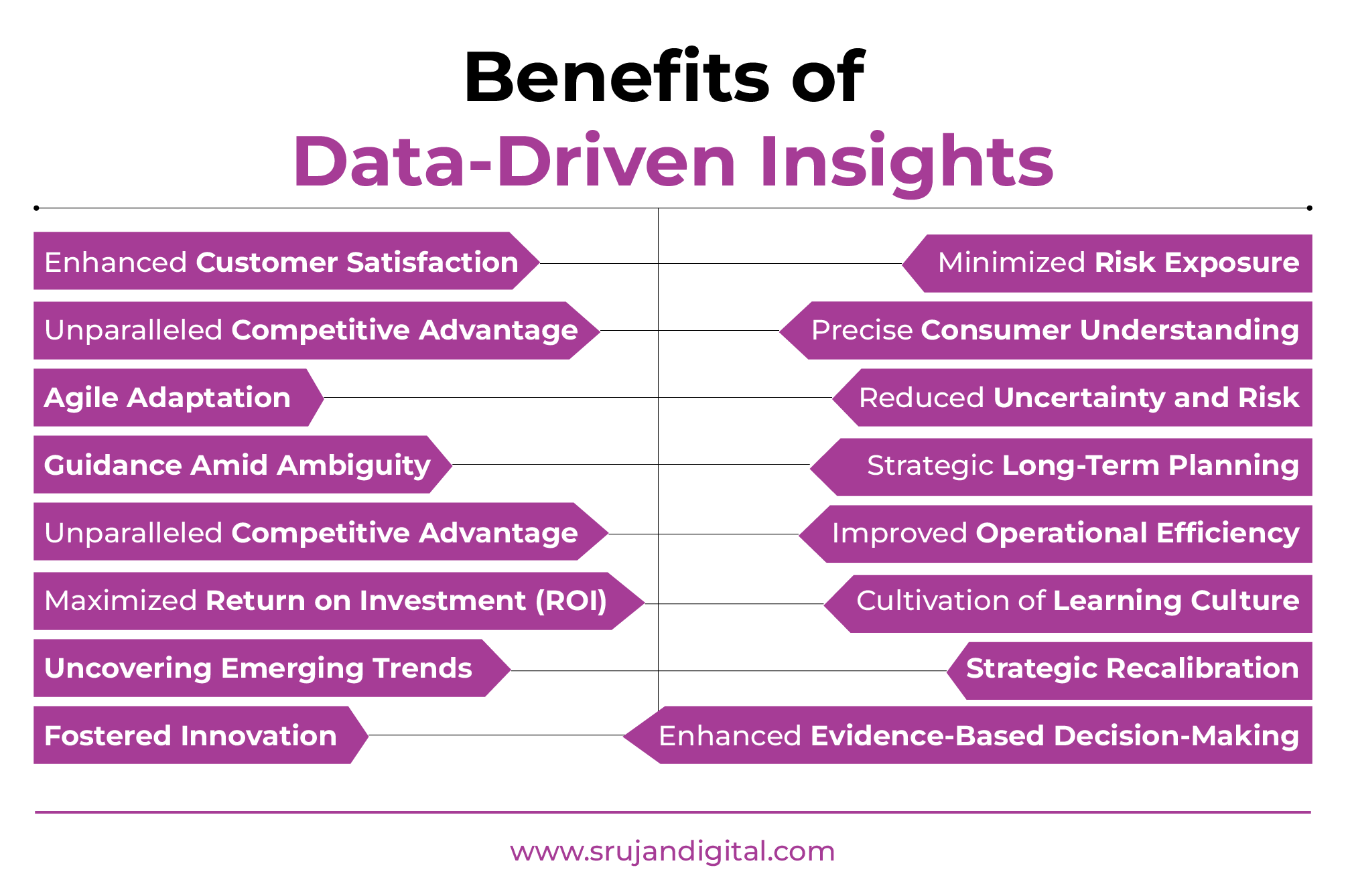 Benefits of
Data-Driven Insights

Enhanced Customer Satisfaction

Unparalleled Competitive Advantage

Agile Adaptation

Guidance Amid Ambiguity

Unparalleled Competitive Advantage

Maximized Return on Investment (ROI)

Uncovering Emerging Trends

Fostered Innovation

Minimized Risk Exposure

Precise Consumer Understanding

Reduced Uncertainty and Risk

Strategic Long-Term Planning

Improved Operational Efficiency

Cultivation of Learning Culture

Strategic Recalibration

Enhanced Evidence-Based Decision-Making

www.srujandigital.com